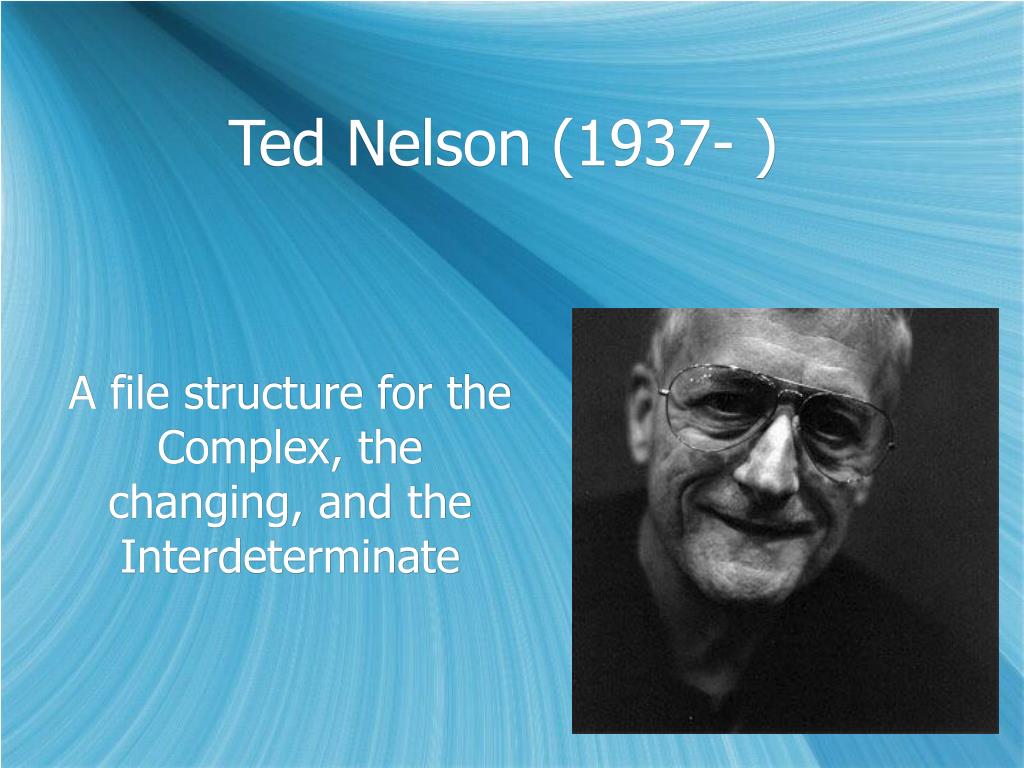 Ted Nelson (1937- )

A file structure for the Complex, the changing, and the Interdeterminate